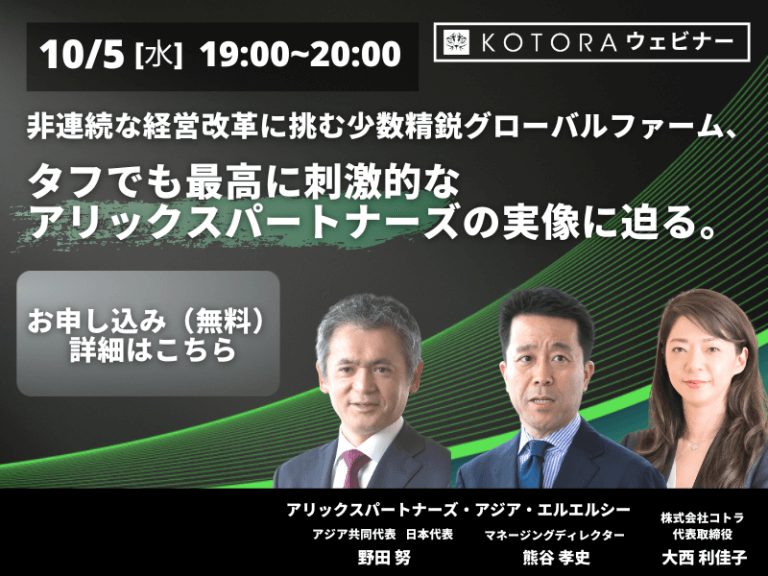 10/5 [水] 19:00~20:00

KOTORA ウェビナー

非連続な経営改革に挑む少数精鋭グローバルファーム、

タフでも最高に刺激的な
アリックスパートナーズの実像に迫る。

お申し込み（無料）
詳細はこちら

アリックスパートナーズ・アジア・エルエルシー

アジア共同代表 日本代表
野田 努

マネージングディレクター
熊谷 孝史

株式会社コトラ
代表取締役
大西 利佳子